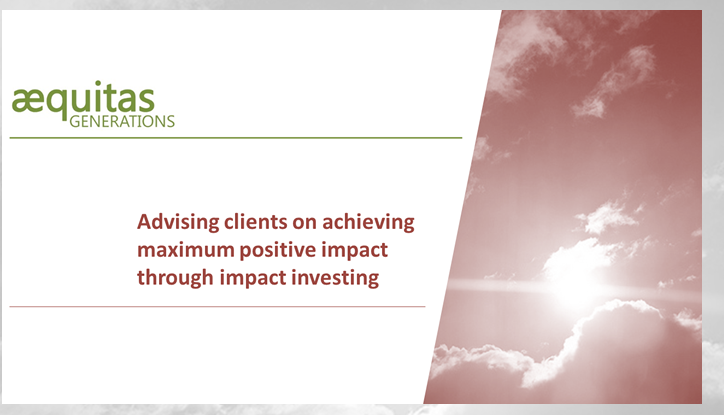 æquitas
GENERATIONS

Advising clients on achieving maximum positive impact through impact investing